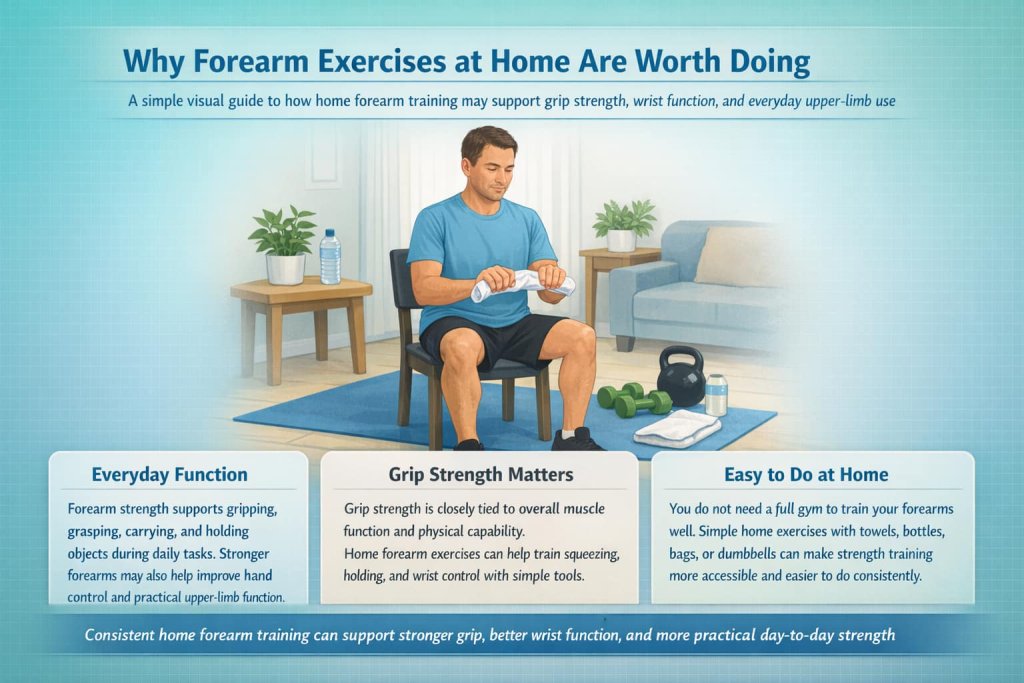 Why Forearm Exercises at Home Are Worth Doing

A simple visual guide to how home forearm training may support grip strength, wrist function, and everyday upper-limb use

Everyday Function

Forearm strength supports gripping, grasping, carrying, and holding objects during daily tasks. Stronger forearms may also help improve hand control and practical upper-limb function.

Grip Strength Matters

Grip strength is closely tied to overall muscle function and physical capability.
Home forearm exercises can help train squeezing, holding, and wrist control with simple tools.

Easy to Do at Home

You do not need a full gym to train your forearms well. Simple home exercises with towels, bottles, bags, or dumbbells can make strength training more accessible and easier to do consistently.

Consistent home forearm training can support stronger grip, better wrist function, and more practical day-to-day strength